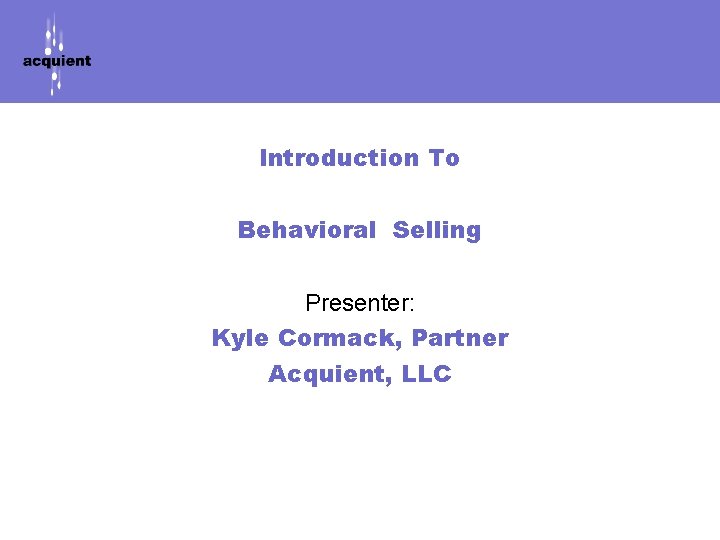 acquient

Introduction To

Behavioral Selling

Presenter:

Kyle Cormack, Partner

Acquient, LLC